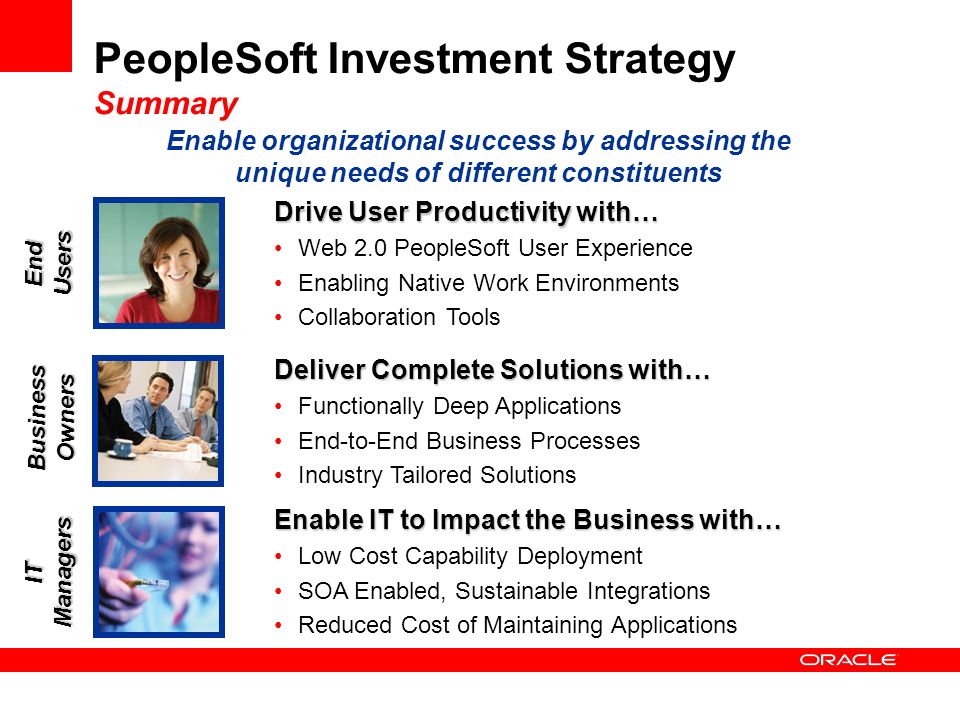 PeopleSoft Investment Strategy
Summary

Enable organizational success by addressing the unique needs of different constituents

End Users

Drive User Productivity with…
• Web 2.0 PeopleSoft User Experience
• Enabling Native Work Environments
• Collaboration Tools

Business Owners

Deliver Complete Solutions with…
• Functionally Deep Applications
• End-to-End Business Processes
• Industry Tailored Solutions

IT Managers

Enable IT to Impact the Business with…
• Low Cost Capability Deployment
• SOA Enabled, Sustainable Integrations
• Reduced Cost of Maintaining Applications

ORACLE